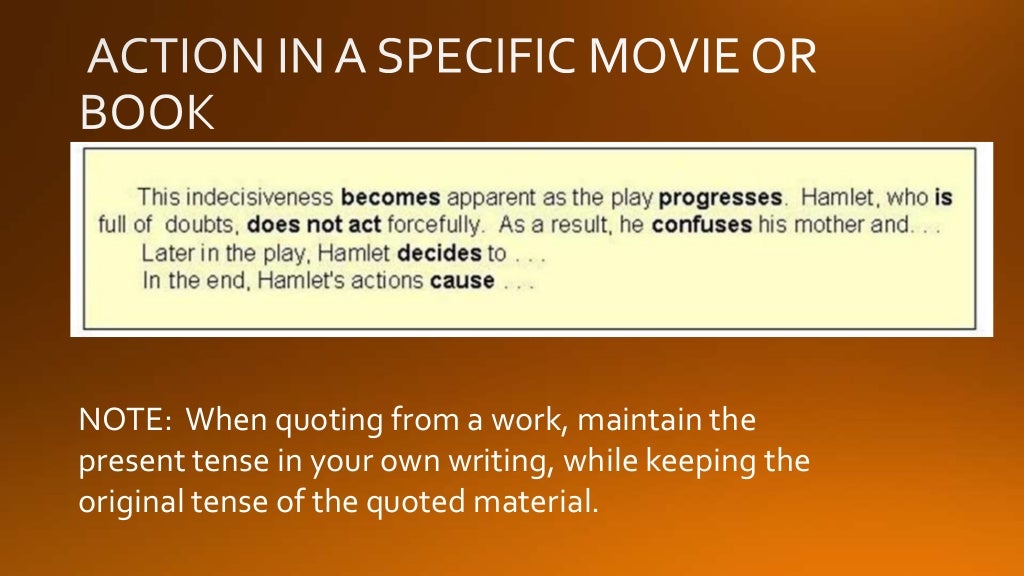 ACTION IN A SPECIFIC MOVIE OR BOOK

This indecisiveness becomes apparent as the play progresses. Hamlet, who is full of doubts, does not act forcefully. As a result, he confuses his mother and. . .

Later in the play, Hamlet decides to . . .

In the end, Hamlet's actions cause . . .

NOTE: When quoting from a work, maintain the present tense in your own writing, while keeping the original tense of the quoted material.